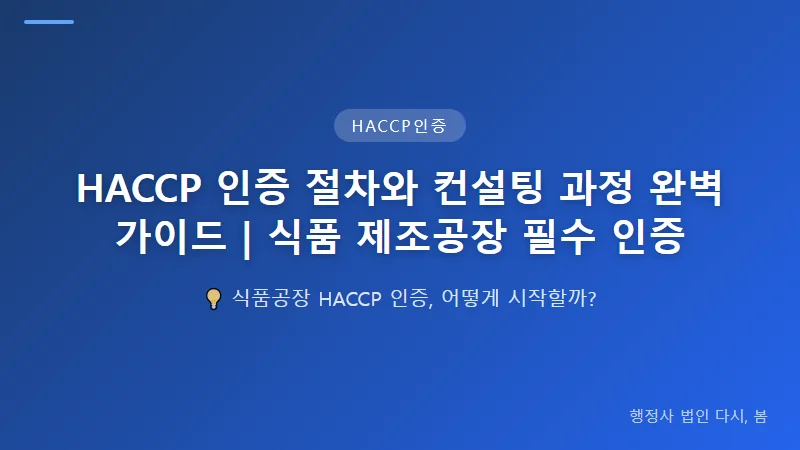 HACCP인증

HACCP 인증 절차와 컨설팅 과정 완벽 가이드 | 식품 제조공장 필수 인증

💡 식품공장 HACCP 인증, 어떻게 시작할까?

행정사 법인 다시, 봄